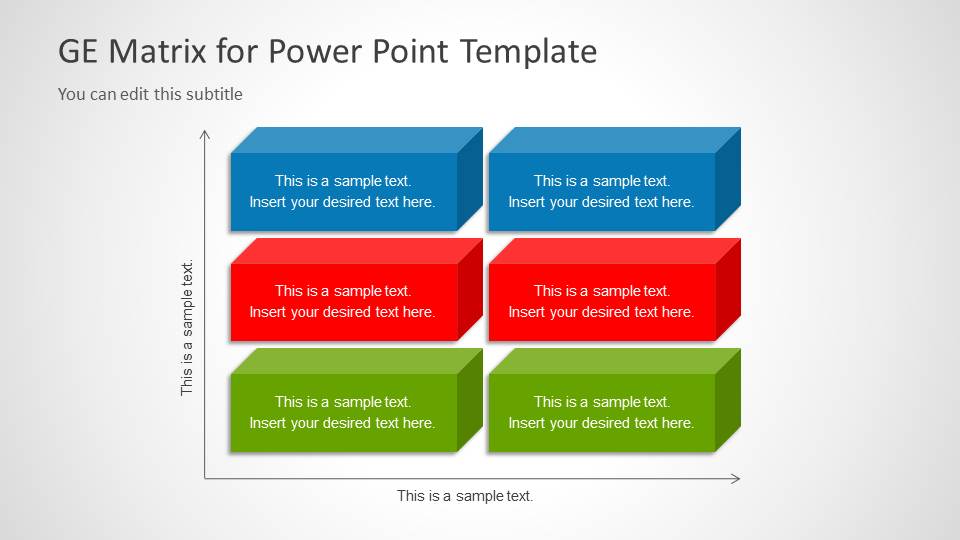 GE Matrix for Power Point Template

You can edit this subtitle

This is a sample text.

This is a sample text.
Insert your desired text here.

This is a sample text.
Insert your desired text here.

This is a sample text.
Insert your desired text here.

This is a sample text.
Insert your desired text here.

This is a sample text.
Insert your desired text here.

This is a sample text.
Insert your desired text here.

This is a sample text.